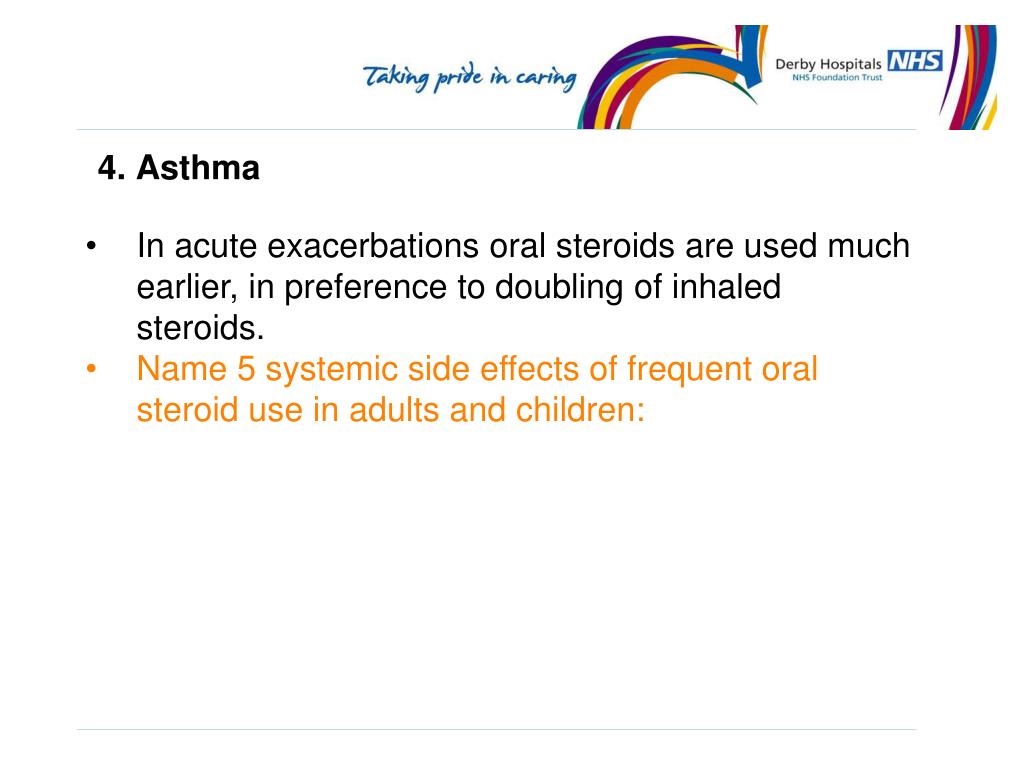 Taking pride in caring

Derby Hospitals NHS
NHS Foundation Trust

4. Asthma

• In acute exacerbations oral steroids are used much earlier, in preference to doubling of inhaled steroids.
• Name 5 systemic side effects of frequent oral steroid use in adults and children: